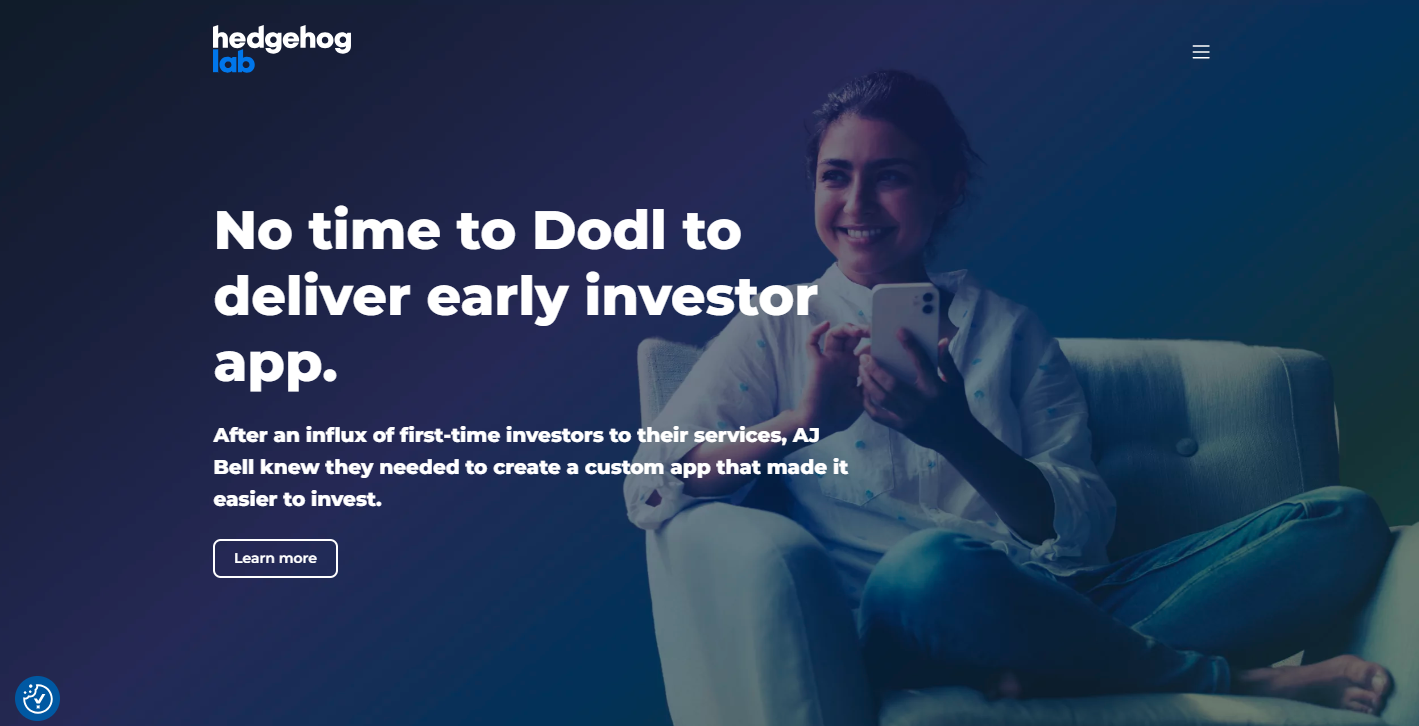 hedgehog
lab

No time to Dodl to deliver early investor app.

After an influx of first-time investors to their services, AJ Bell knew they needed to create a custom app that made it easier to invest.

Learn more